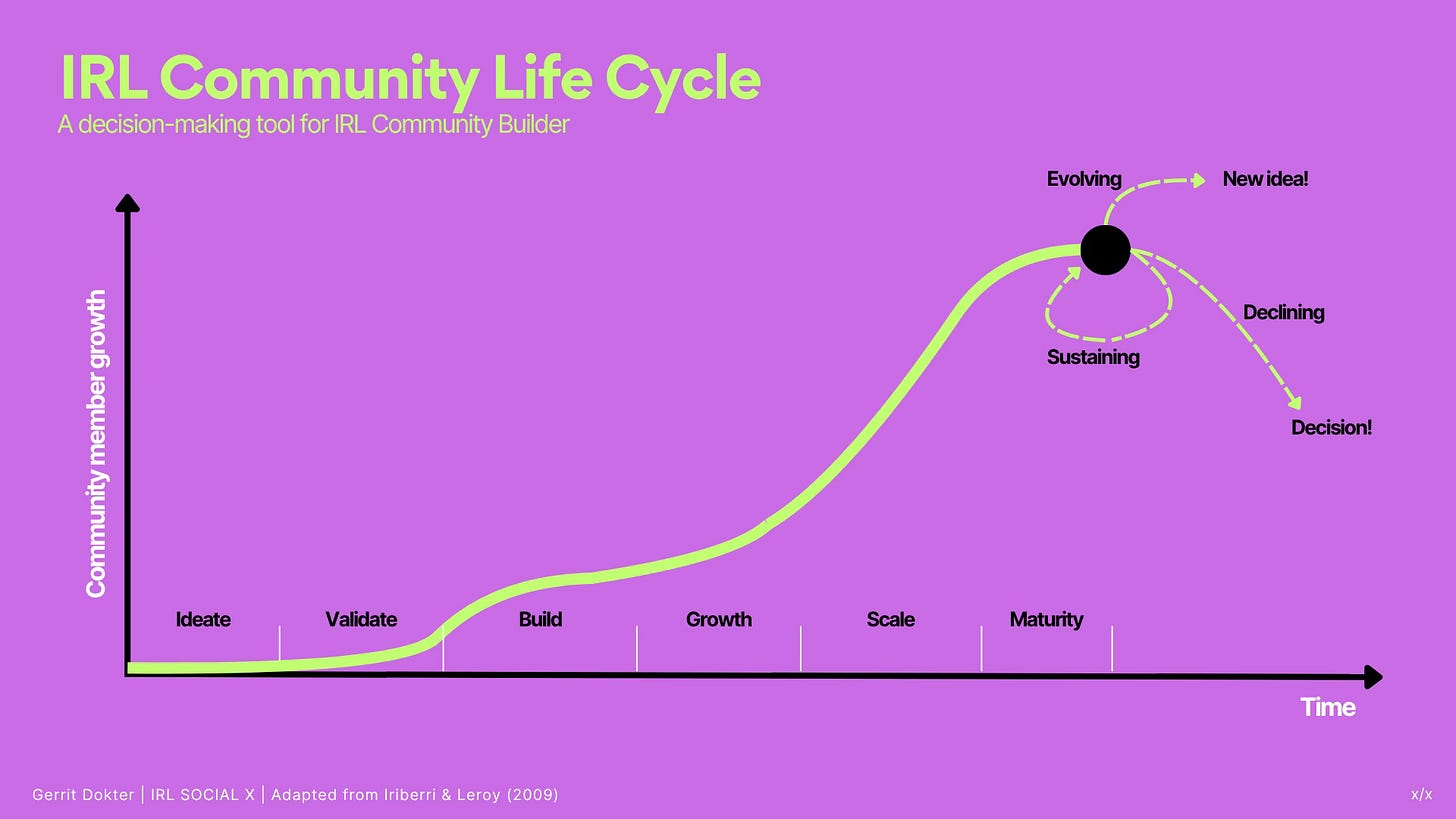 IRL Community Life Cycle
A decision-making tool for IRL Community Builder

Evolving
New idea!
Declining
Sustaining
Decision!

Community member growth

Ideate
Validate
Build
Growth
Scale
Maturity

Time

Gerrit Dokter | IRL SOCIAL X | Adapted from Iriberri & Leroy (2009)
x/x